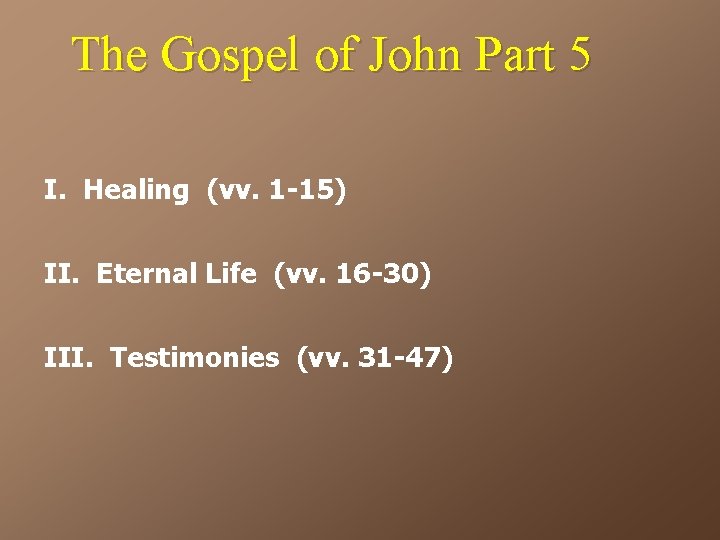 The Gospel of John Part 5

I. Healing (vv. 1-15)

II. Eternal Life (vv. 16-30)

III. Testimonies (vv. 31-47)